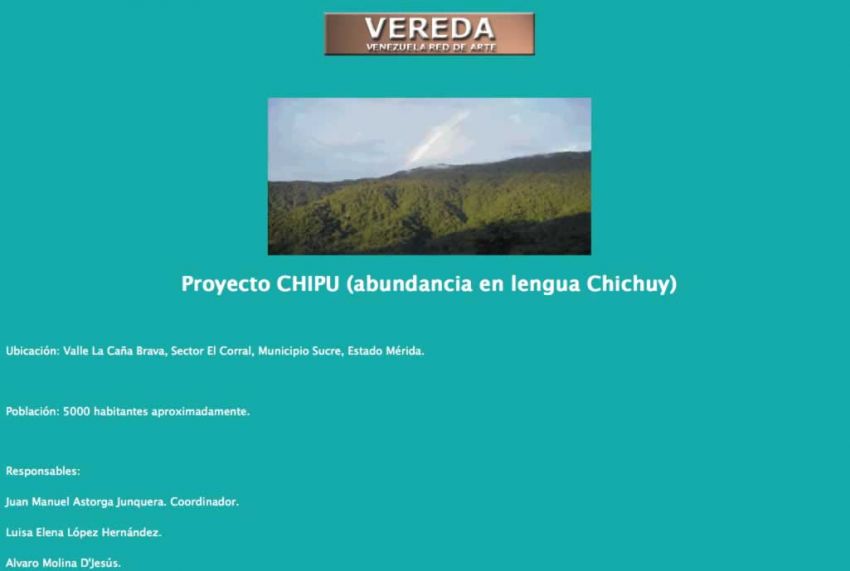 VEREDA
VENEZUELA RED DE ARTE

Proyecto CHIPU (abundancia en lengua Chichuy)

Ubicación: Valle La Caña Brava, Sector El Corral, Municipio Sucre, Estado Mérida.

Población: 5000 habitantes aproximadamente.

Responsables:

Juan Manuel Astorga Junquera. Coordinador.

Luisa Elena López Hernández.

Alvaro Molina D'Jesús.